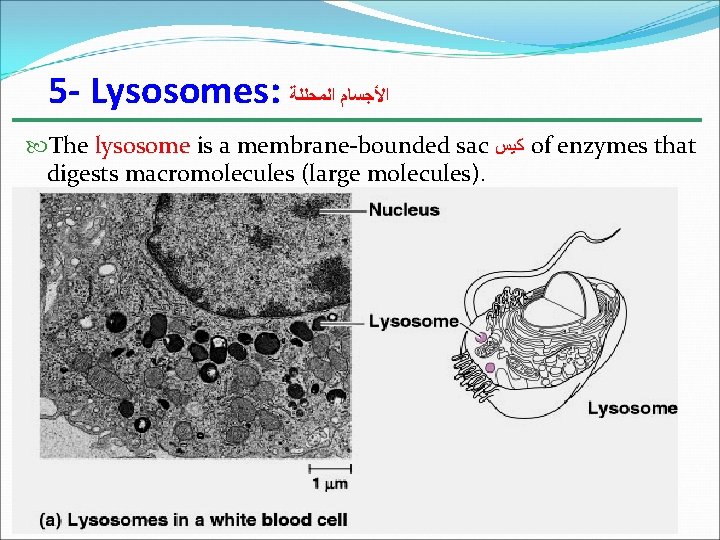 5- Lysosomes: الأجسام المحللة

The lysosome is a membrane-bounded sac كيس of enzymes that digests macromolecules (large molecules).

Nucleus

Lysosome

Lysosome

1 µm

(a) Lysosomes in a white blood cell